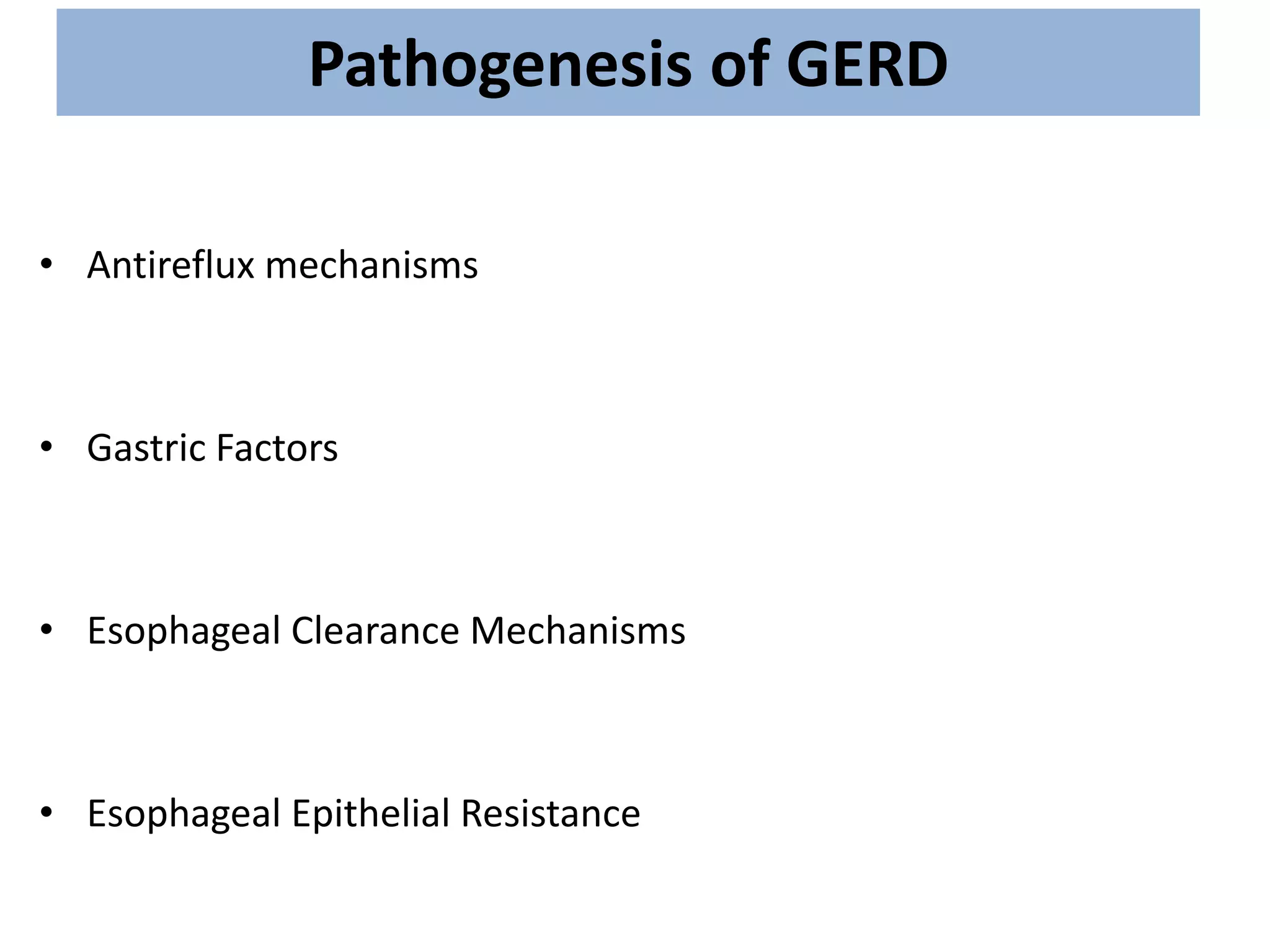 Pathogenesis of GERD

• Antireflux mechanisms

• Gastric Factors

• Esophageal Clearance Mechanisms

• Esophageal Epithelial Resistance